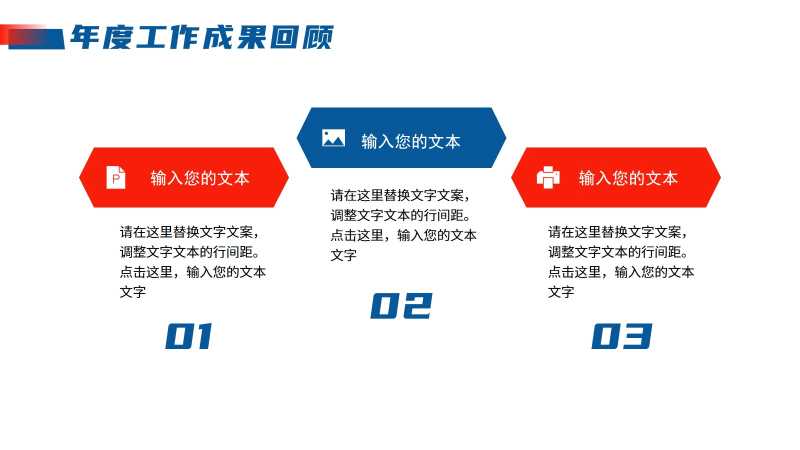 年度工作成果回顾

输入您的文本

请在这里替换文字文案，调整文字文本的行间距。点击这里，输入您的文本文字

01

输入您的文本

请在这里替换文字文案，调整文字文本的行间距。点击这里，输入您的文本文字

02

输入您的文本

请在这里替换文字文案，调整文字文本的行间距。点击这里，输入您的文本文字

03